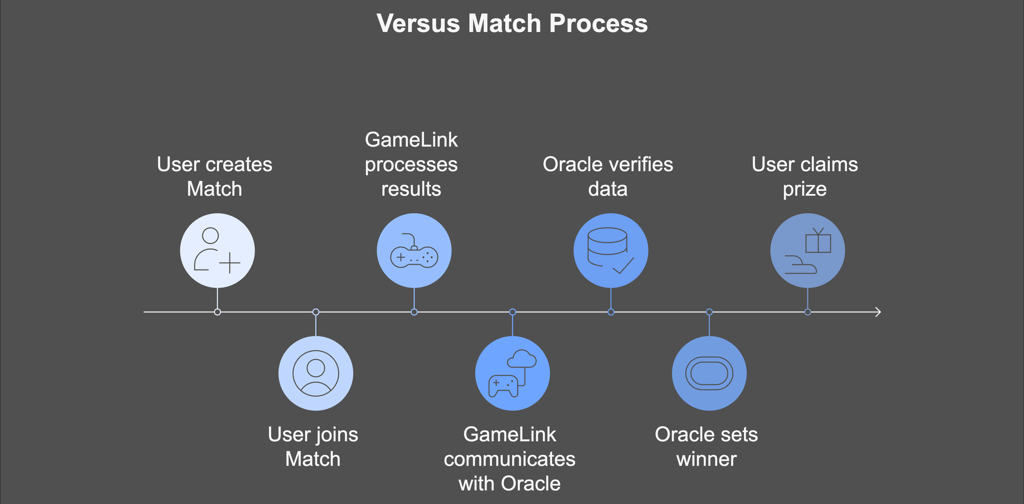 Versus Match Process

User creates Match

User joins Match

GameLink processes results

GameLink communicates with Oracle

Oracle verifies data

Oracle sets winner

User claims prize